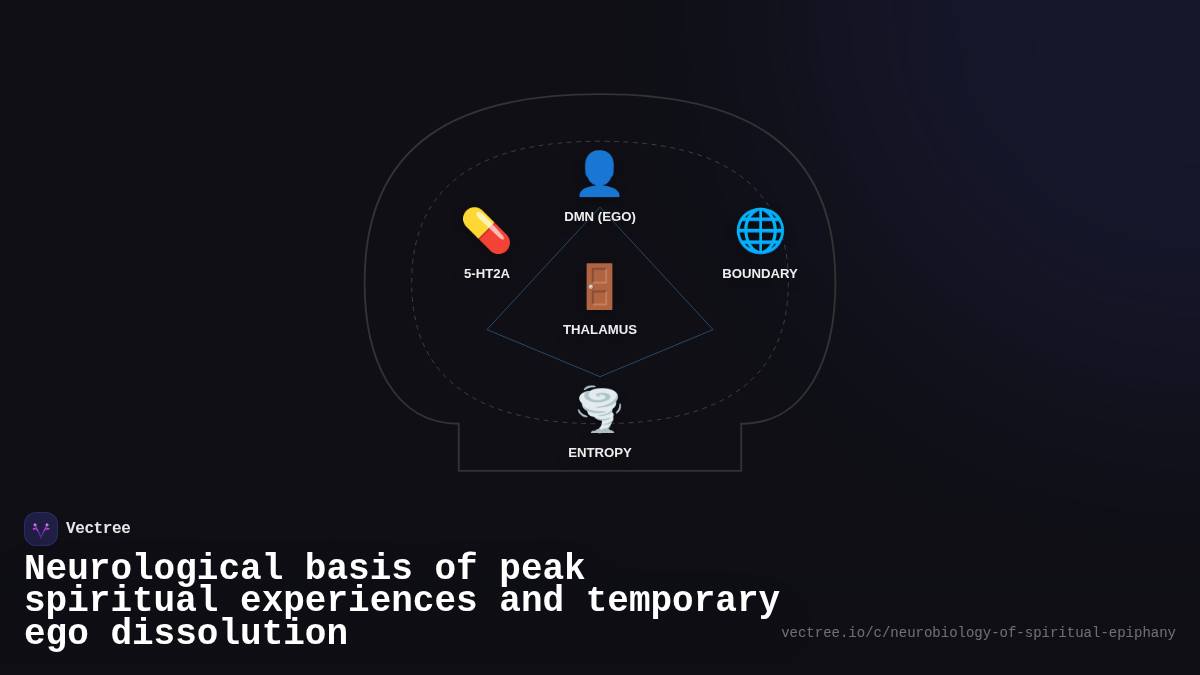 DMN (EGO)

5-HT2A

BOUNDARY

THALAMUS

ENTROPY

Vectree

Neurological basis of peak spiritual experiences and temporary ego dissolution

vectree.io/c/neurobiology-of-spiritual-epiphany